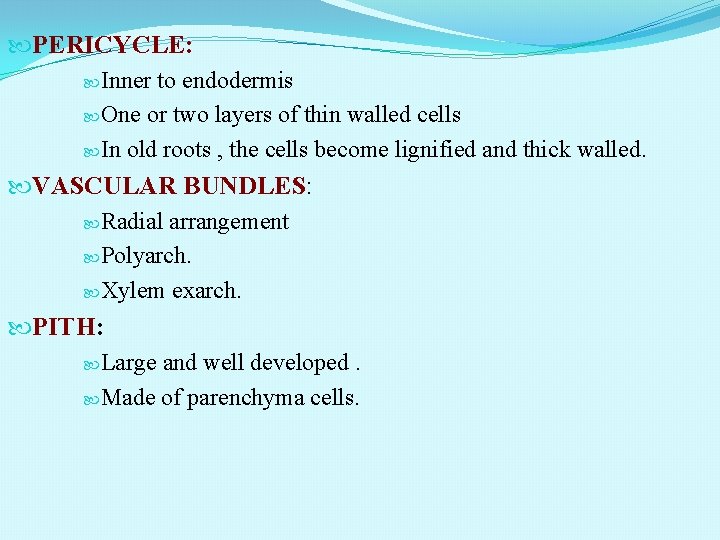 PERICYCLE:

Inner to endodermis

One or two layers of thin walled cells

In old roots , the cells become lignified and thick walled.

VASCULAR BUNDLES:

Radial arrangement

Polyarch.

Xylem exarch.

PITH:

Large and well developed .

Made of parenchyma cells.